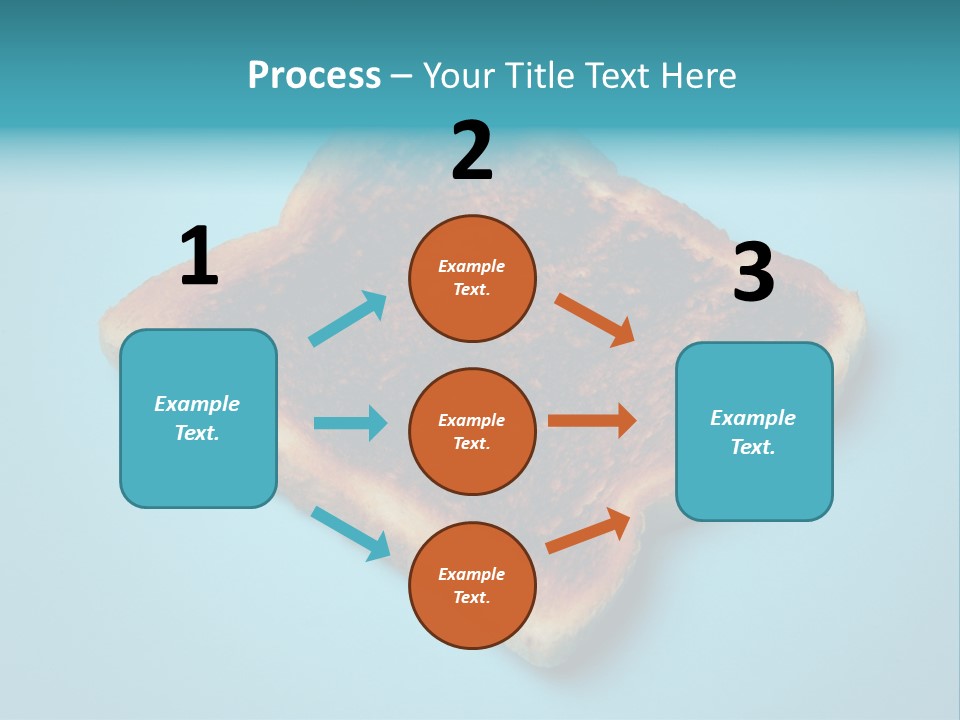 Process – Your Title Text Here

1

Example Text.

2

Example Text.

Example Text.

Example Text.

3

Example Text.